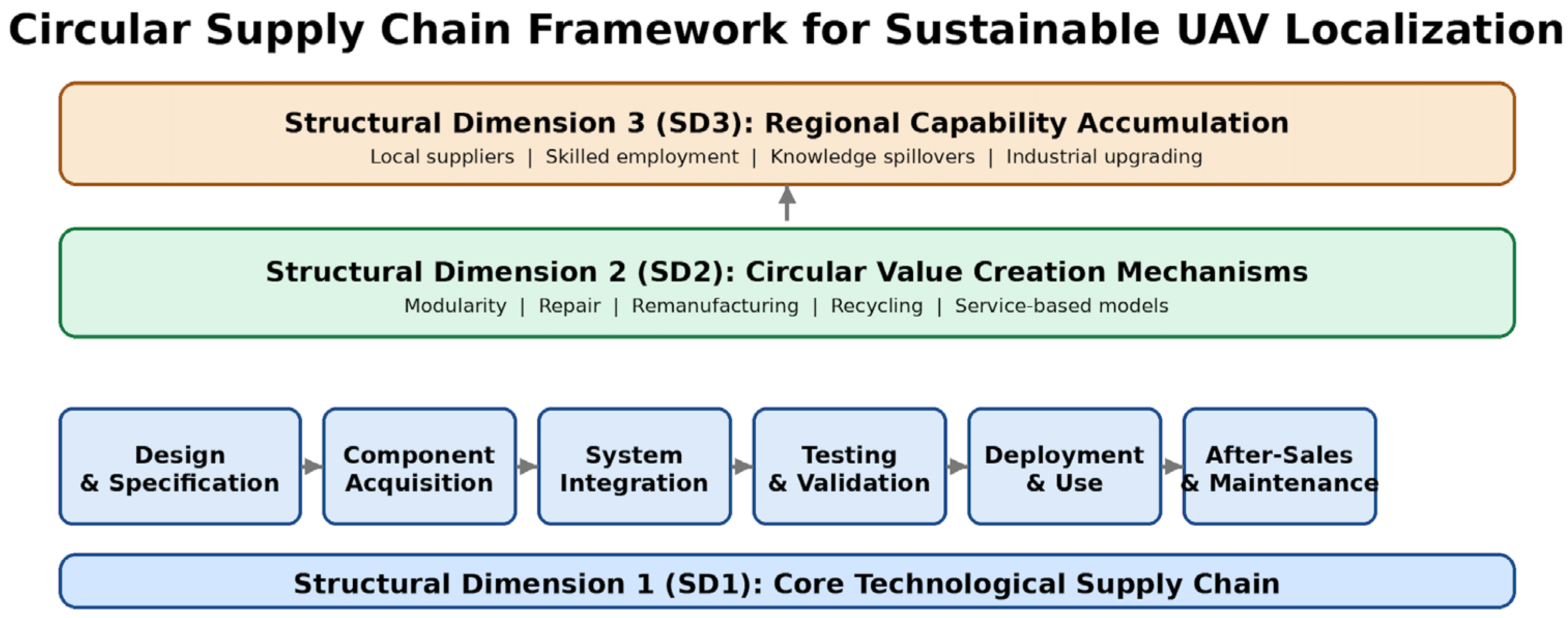 Circular Supply Chain Framework for Sustainable UAV Localization

Structural Dimension 3 (SD3): Regional Capability Accumulation
Local suppliers | Skilled employment | Knowledge spillovers | Industrial upgrading

Structural Dimension 2 (SD2): Circular Value Creation Mechanisms
Modularity | Repair | Remanufacturing | Recycling | Service-based models

Design & Specification

Component Acquisition

System Integration

Testing & Validation

Deployment & Use

After-Sales & Maintenance

Structural Dimension 1 (SD1): Core Technological Supply Chain